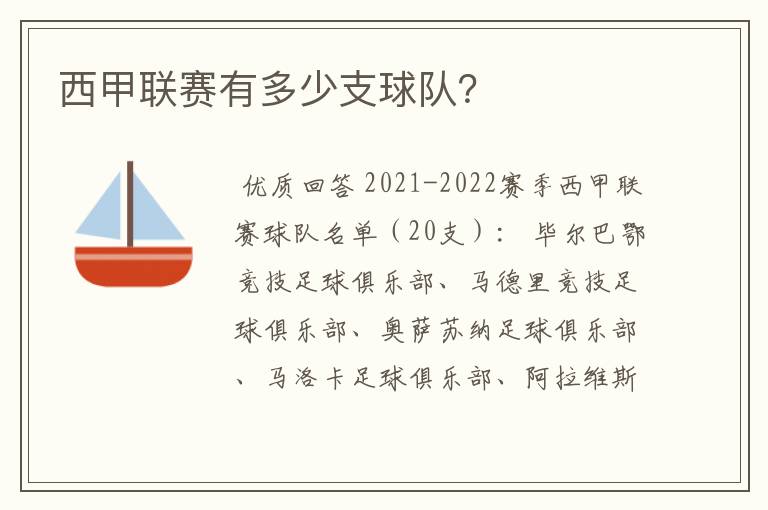 西甲联赛有多少支球队?

优质回答 2021-2022赛季西甲联赛球队名单（20支）： 毕尔巴鄂竞技足球俱乐部、马德里竞技足球俱乐部、奥萨苏纳足球俱乐部、马洛卡足球俱乐部、阿拉维斯